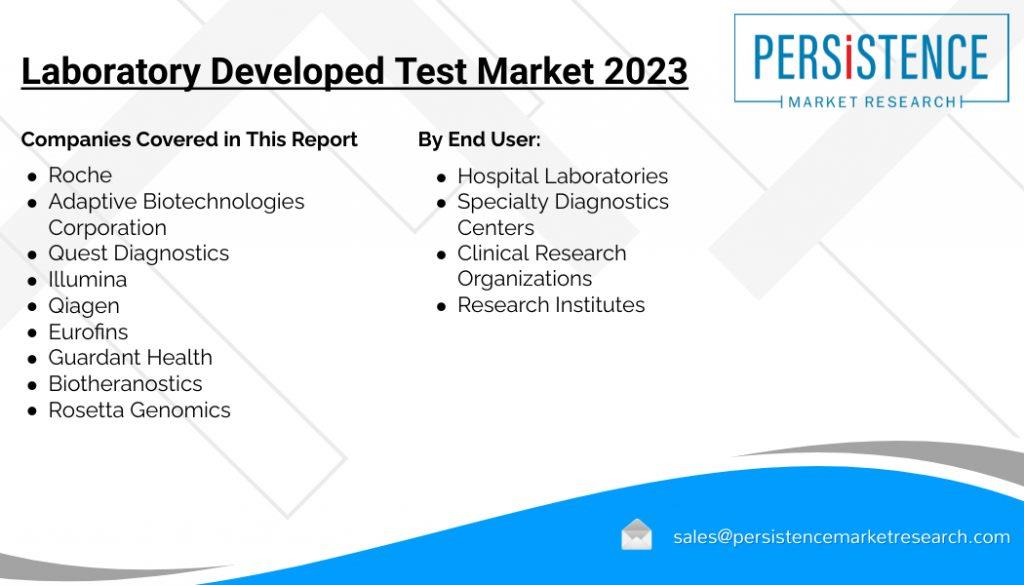 Laboratory Developed Test Market 2023

PERSiSTENCE
MARKET RESEARCH

Companies Covered in This Report
- Roche
- Adaptive Biotechnologies Corporation
- Quest Diagnostics
- Illumina
- Qiagen
- Eurofins
- Guardant Health
- Biotheranostics
- Rosetta Genomics

By End User:
- Hospital Laboratories
- Specialty Diagnostics Centers
- Clinical Research Organizations
- Research Institutes

sales@persistencemarketresearch.com